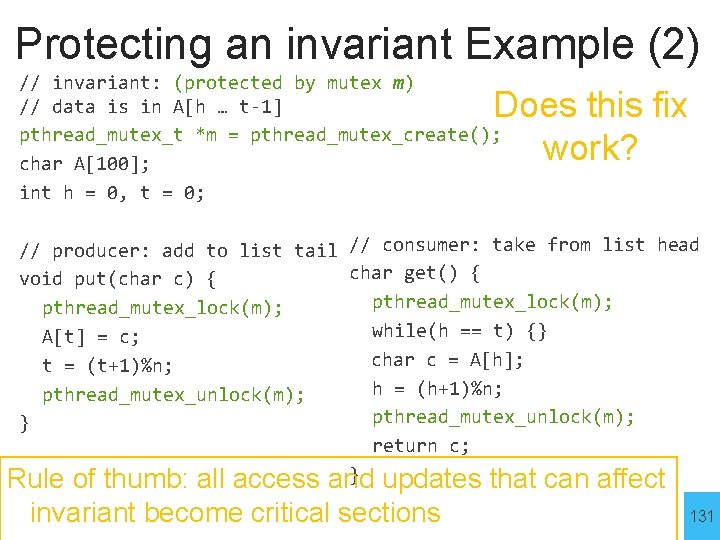 Protecting an invariant Example (2)

// invariant: (protected by mutex m)
// data is in A[h … t-1]
pthread_mutex_t *m = pthread_mutex_create();
char A[100];
int h = 0, t = 0;

Does this fix work?

// producer: add to list tail
void put(char c) {
  pthread_mutex_lock(m);
  A[t] = c;
  t = (t+1)%n;
  pthread_mutex_unlock(m);
}

// consumer: take from list head
char get() {
  pthread_mutex_lock(m);
  while(h == t) {}
  char c = A[h];
  h = (h+1)%n;
  pthread_mutex_unlock(m);
  return c;
}

Rule of thumb: all access and updates that can affect invariant become critical sections

131